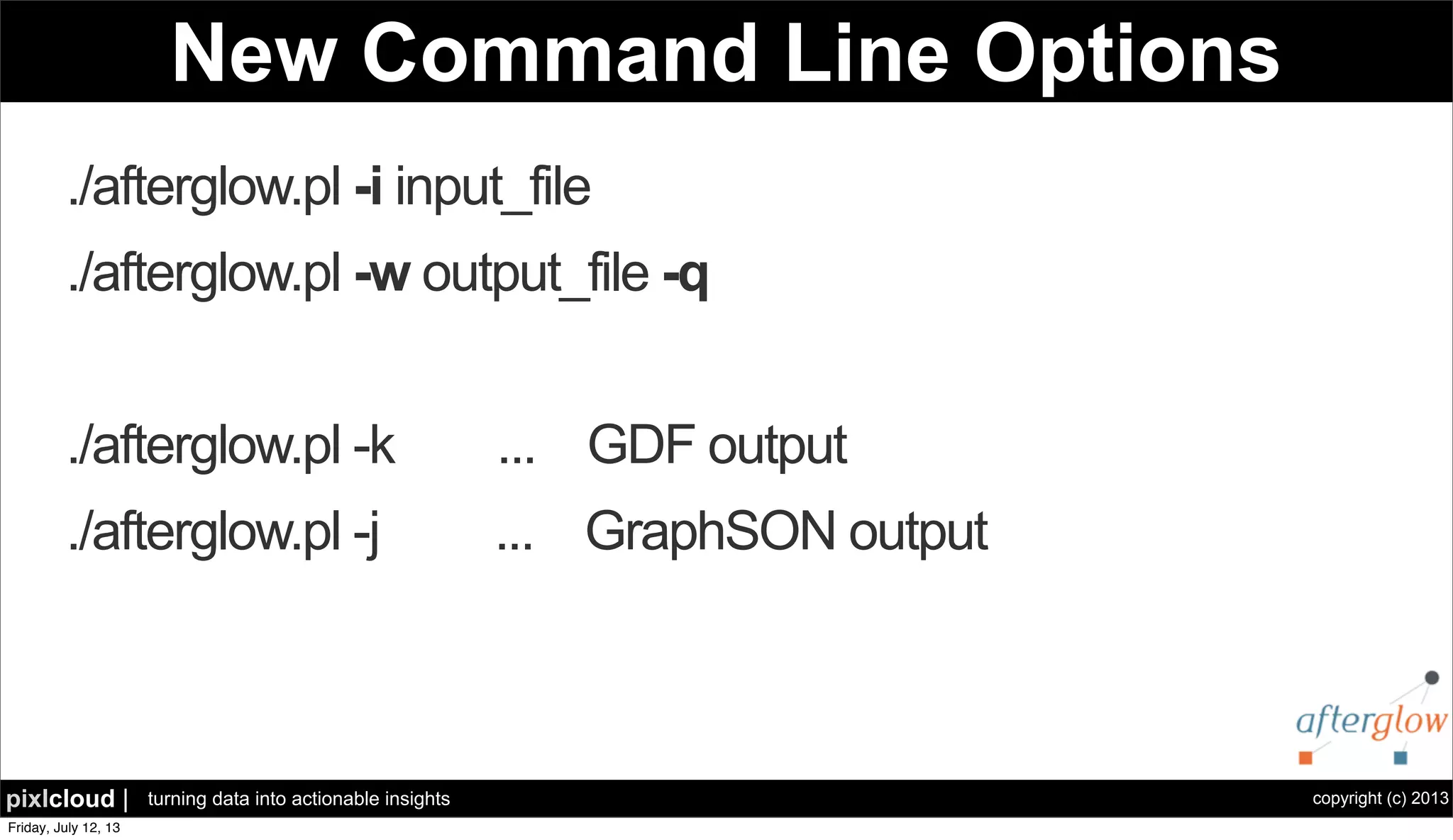 New Command Line Options

./afterglow.pl -i input_file

./afterglow.pl -w output_file -q

./afterglow.pl -k ... GDF output

./afterglow.pl -j ... GraphSON output

afterglow

pixlcloud | turning data into actionable insights

copyright (c) 2013

Friday, July 12, 13